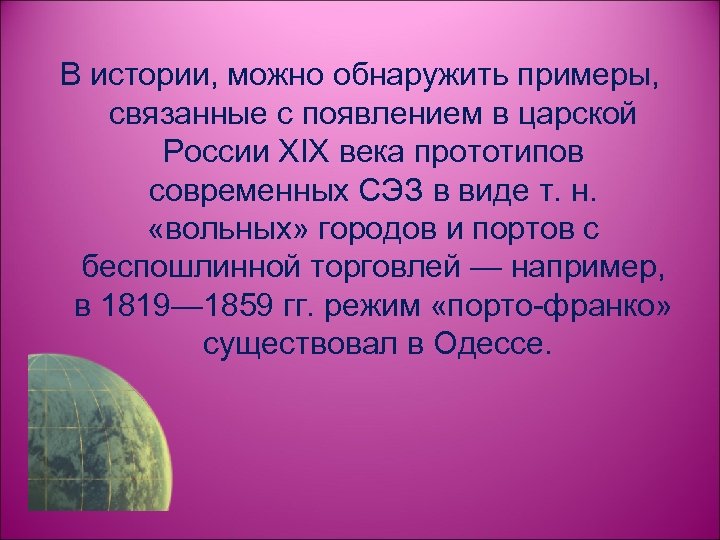 В истории, можно обнаружить примеры, связанные с появлением в царской России XIX века прототипов современных СЭЗ в виде т. н. «вольных» городов и портов с беспошлинной торговлей — например, в 1819—1859 гг. режим «порто-франко» существовал в Одессе.